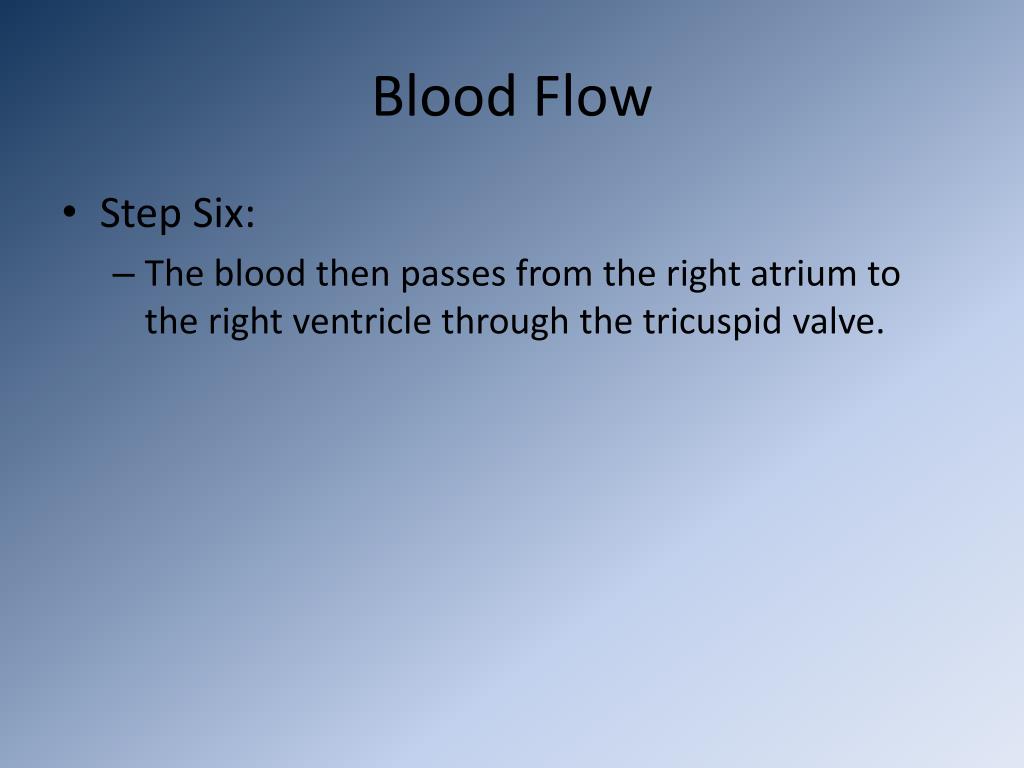 Blood Flow

• Step Six:

– The blood then passes from the right atrium to the right ventricle through the tricuspid valve.